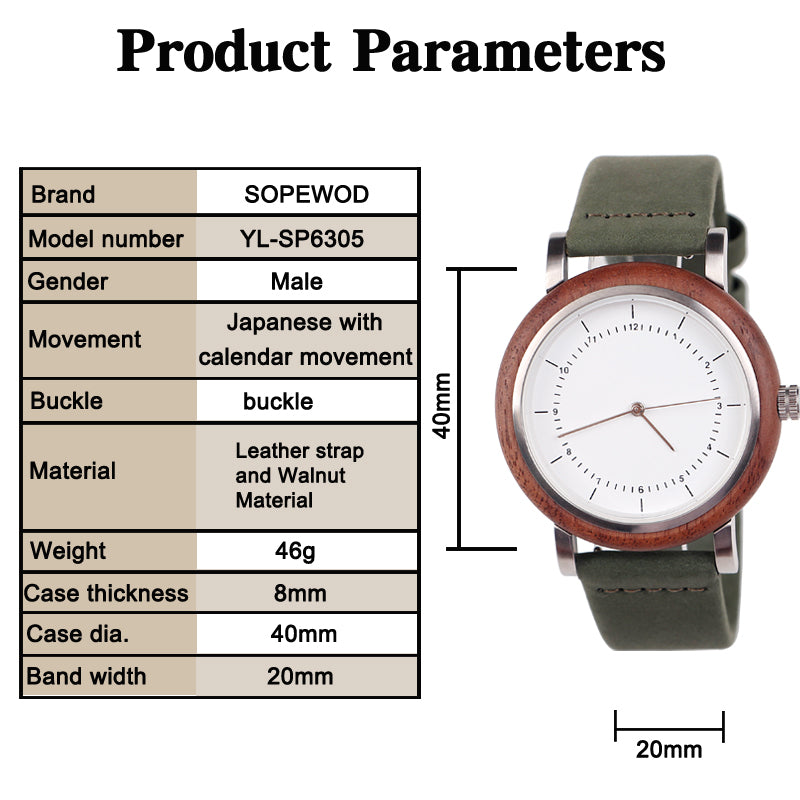 Product Parameters

| Brand | SOPEWOD |
|---|---|
| Model number | YL-SP6305 |
| Gender | Male |
| Movement | Japanese with calendar movement |
| Buckle | buckle |
| Material | Leather strap and Walnut Material |
| Weight | 46g |
| Case thickness | 8mm |
| Case dia. | 40mm |
| Band width | 20mm |

40mm

12 1 2 3 4 5 6 7 8 9 10 11

20mm